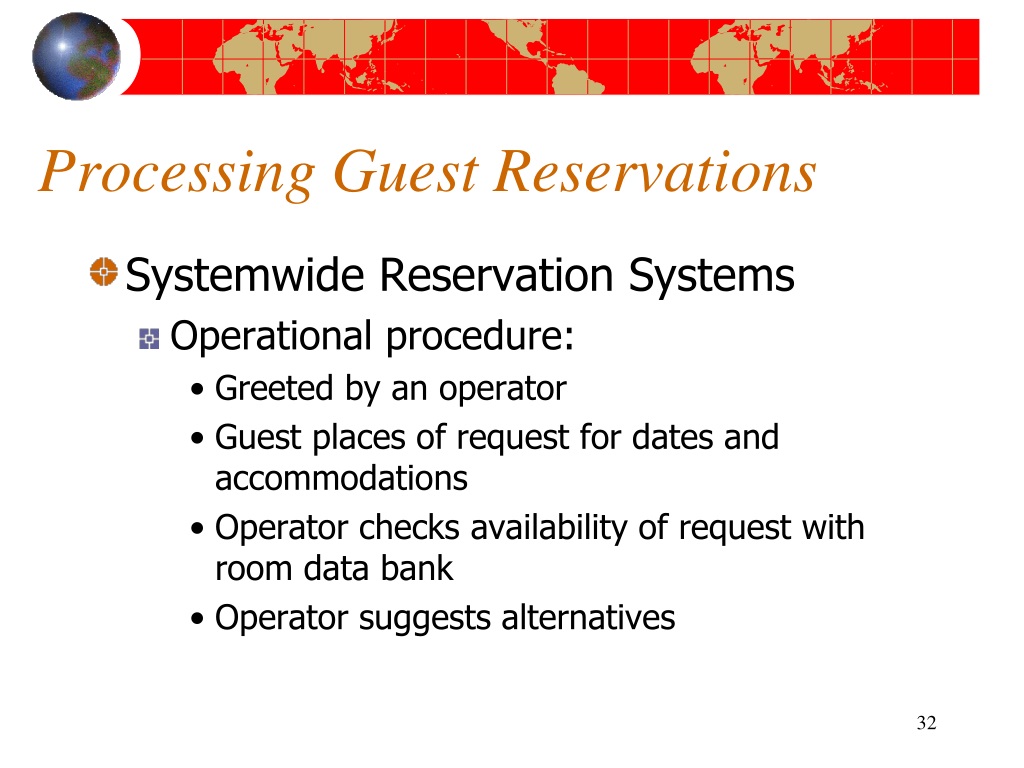 Processing Guest Reservations

Systemwide Reservation Systems

Operational procedure:

• Greeted by an operator
• Guest places of request for dates and accommodations
• Operator checks availability of request with room data bank
• Operator suggests alternatives

32